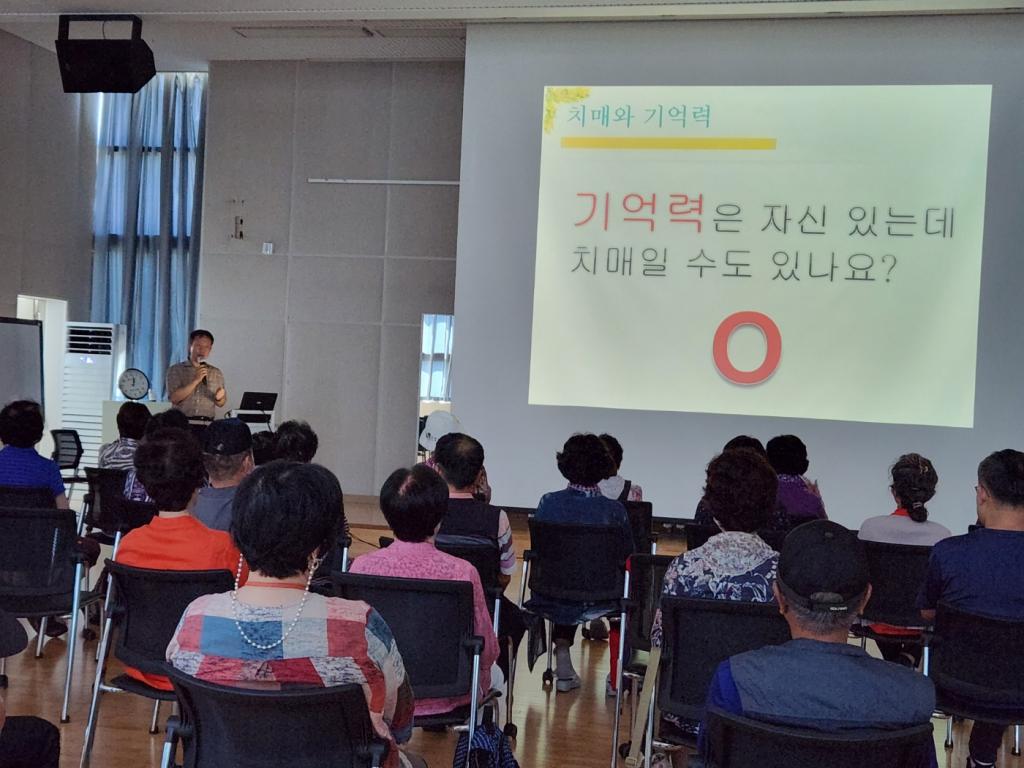 치매와 기억력

기억력은 자신 있는데 치매일 수도 있나요?

O